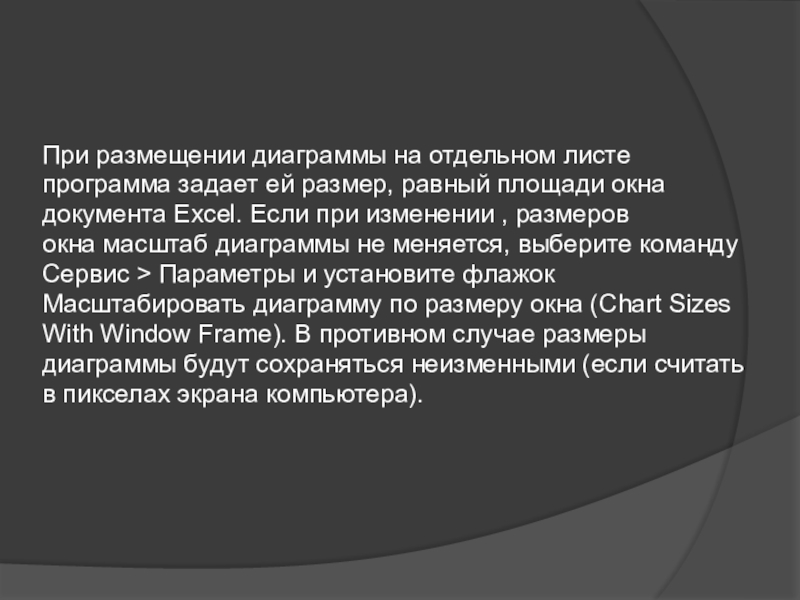 При размещении диаграммы на отдельном листе программа задает ей размер, равный площади окна документа Excel. Если при изменении , размеров окна масштаб диаграммы не меняется, выберите команду Сервис > Параметры и установите флажок Масштабировать диаграмму по размеру окна (Chart Sizes With Window Frame). В противном случае размеры диаграммы будут сохраняться неизменными (если считать в пикселах экрана компьютера).